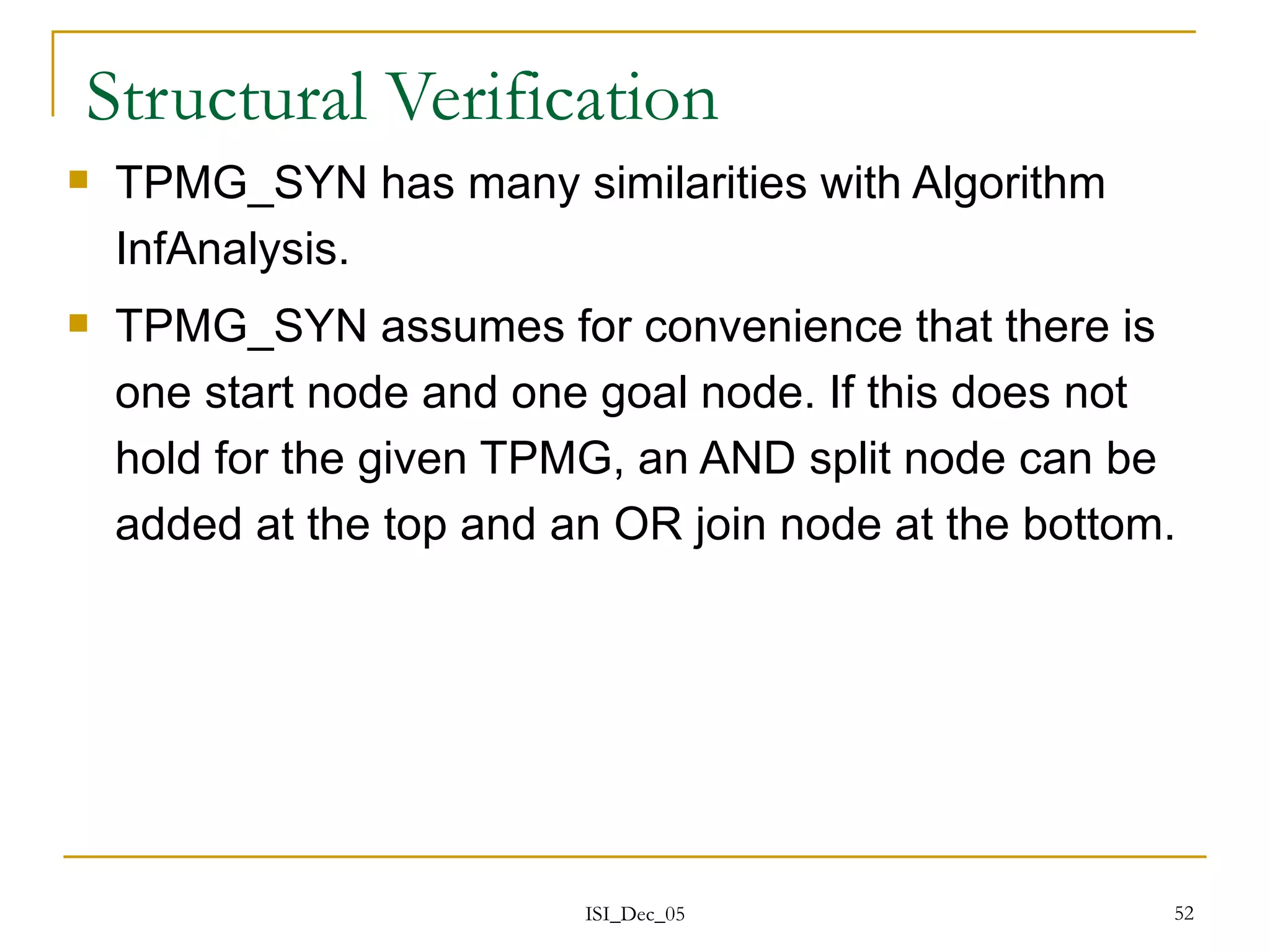 Structural Verification

TPMG_SYN has many similarities with Algorithm InfAnalysis.

TPMG_SYN assumes for convenience that there is one start node and one goal node. If this does not hold for the given TPMG, an AND split node can be added at the top and an OR join node at the bottom.

ISI_Dec_05

52